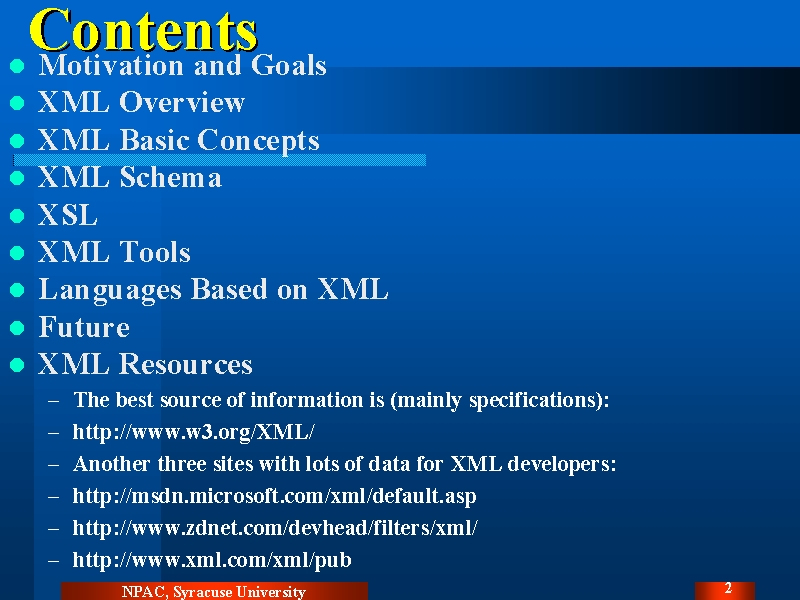 Contents

- Motivation and Goals
- XML Overview
- XML Basic Concepts
- XML Schema
- XSL
- XML Tools
- Languages Based on XML
- Future
- XML Resources
  – The best source of information is (mainly specifications):
  – http://www.w3.org/XML/
  – Another three sites with lots of data for XML developers:
  – http://msdn.microsoft.com/xml/default.asp
  – http://www.zdnet.com/devhead/filters/xml/
  – http://www.xml.com/xml/pub

NPAC, Syracuse University

2